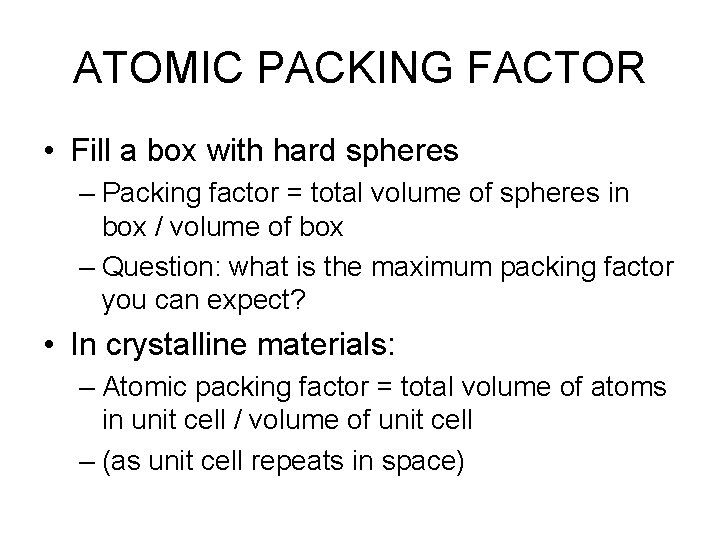 ATOMIC PACKING FACTOR

• Fill a box with hard spheres
– Packing factor = total volume of spheres in box / volume of box
– Question: what is the maximum packing factor you can expect?

• In crystalline materials:
– Atomic packing factor = total volume of atoms in unit cell / volume of unit cell
– (as unit cell repeats in space)